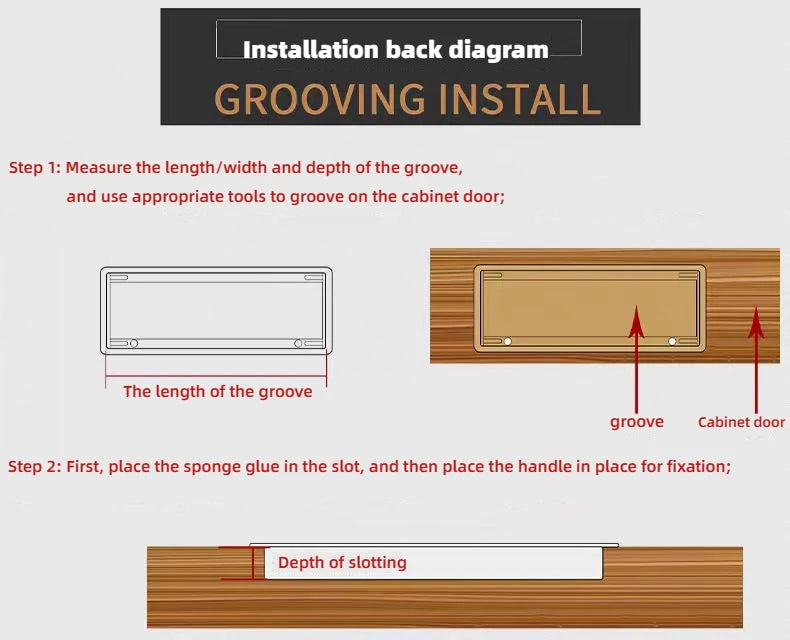 Installation back diagram

GROOVING INSTALL

Step 1: Measure the length/width and depth of the groove, and use appropriate tools to groove on the cabinet door;

The length of the groove

groove

Cabinet door

Step 2: First, place the sponge glue in the slot, and then place the handle in place for fixation;

Depth of slotting